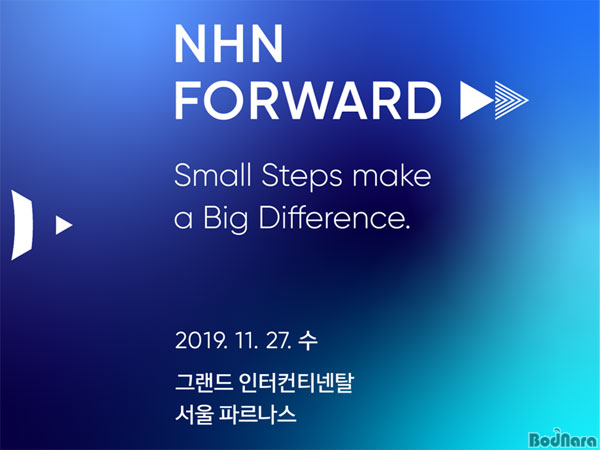 NHN
FORWARD

Small Steps make a Big Difference.

2019. 11. 27. 수

그랜드 인터컨티넨탈
서울 파르나스

BodNara